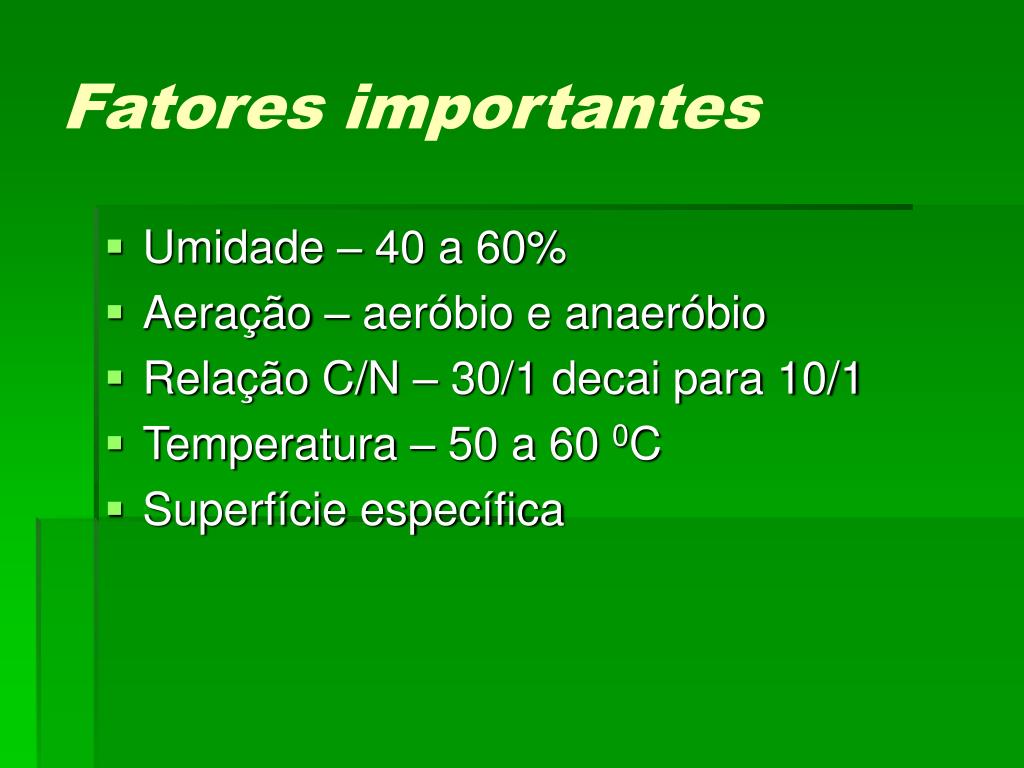 Fatores importantes

- Umidade – 40 a 60%
- Aeração – aeróbio e anaeróbio
- Relação C/N – 30/1 decai para 10/1
- Temperatura – 50 a 60 $^0$C
- Superfície específica